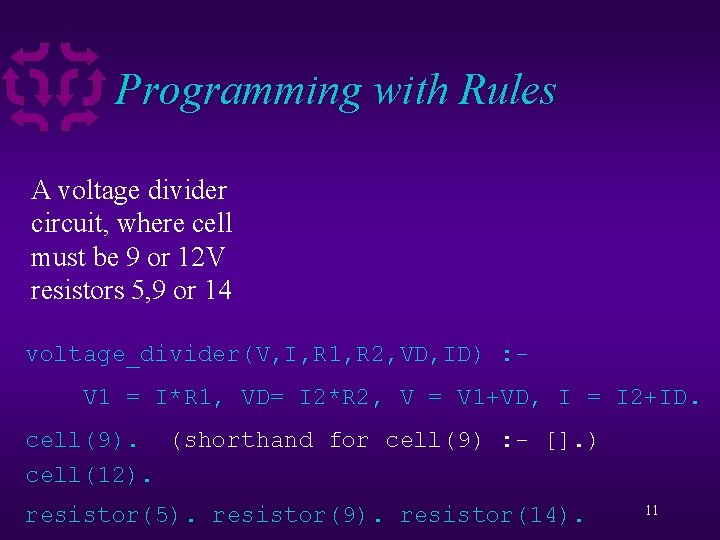 Programming with Rules

A voltage divider circuit, where cell must be 9 or 12V resistors 5,9 or 14

voltage_divider(V,I,R1,R2,VD,ID) :-

V1 = I*R1, VD= I2*R2, V = V1+VD, I = I2+ID.

cell(9). (shorthand for cell(9) :- [].)

cell(12).

resistor(5). resistor(9). resistor(14).

11